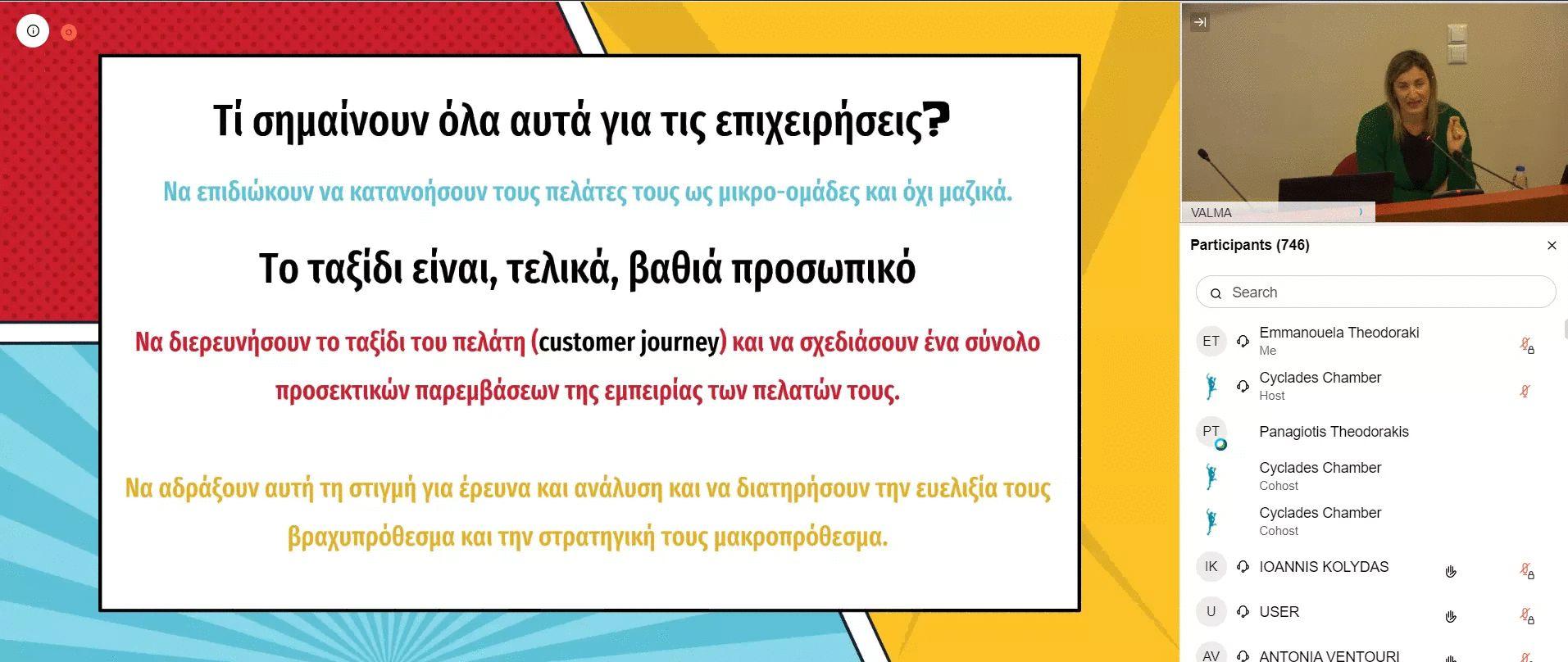 Τί σημαίνουν όλα αυτά για τις επιχειρήσεις?

Να επιδιώκουν να κατανοήσουν τους πελάτες τους ως μικρο-ομάδες και όχι μαζικά.

Το ταξίδι είναι, τελικά, βαθιά προσωπικό

Να διερευνήσουν το ταξίδι του πελάτη (customer journey) και να σχεδιάσουν ένα σύνολο προσεκτικών παρεμβάσεων της εμπειρίας των πελατών τους.

Να αδράξουν αυτή τη στιγμή για έρευνα και ανάλυση και να διατηρήσουν την ευελιξία τους βραχυπρόθεσμα και την στρατηγική τους μακροπρόθεσμα.

VALMA

Participants (746)

Search

ET Emmanouela Theodoraki
Me

Cyclades Chamber
Host

PT Panagiotis Theodorakis

Cyclades Chamber
Cohost

Cyclades Chamber
Cohost

IK IOANNIS KOLYDAS

U USER

AV ANTONIA VENTOURI